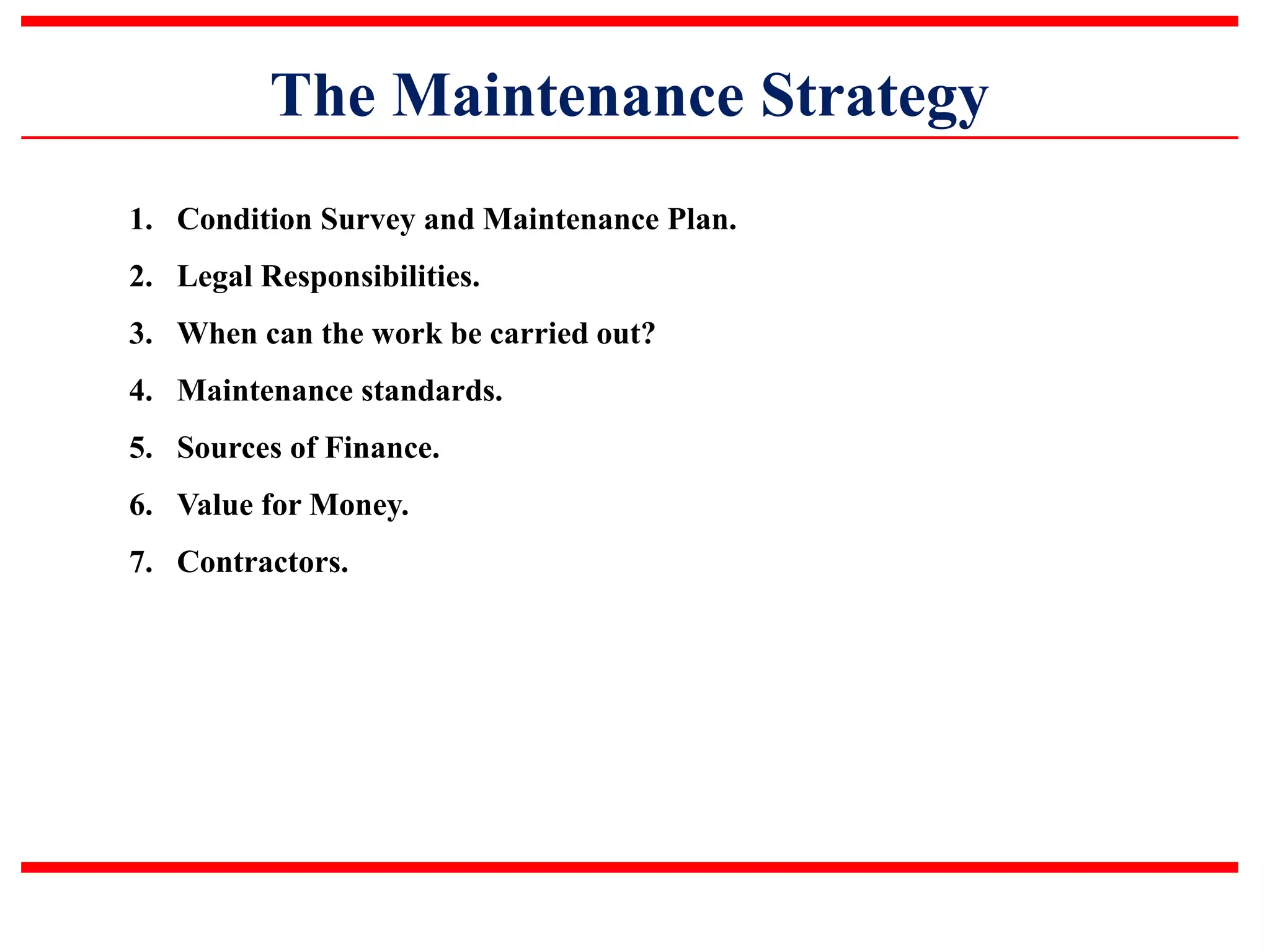 The Maintenance Strategy

1. Condition Survey and Maintenance Plan.
2. Legal Responsibilities.
3. When can the work be carried out?
4. Maintenance standards.
5. Sources of Finance.
6. Value for Money.
7. Contractors.